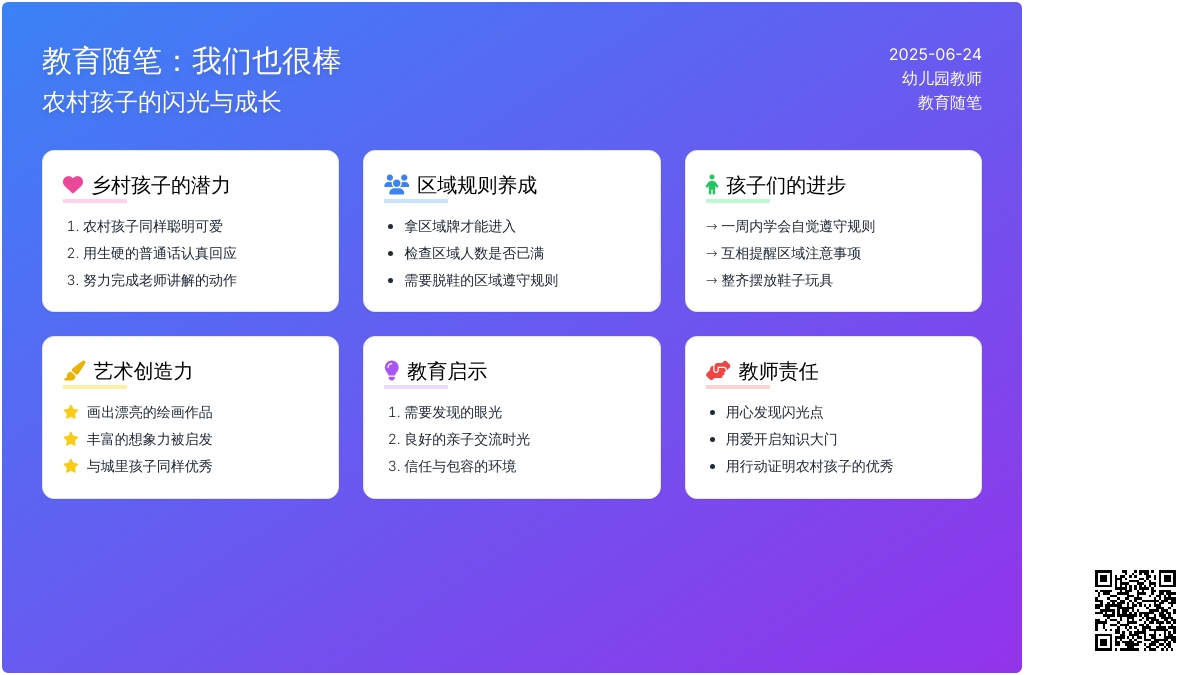 教育随笔：我们也很棒
农村孩子的闪光与成长

2025-06-24
幼儿园教师
教育随笔

乡村孩子的潜力
1. 农村孩子同样聪明可爱
2. 用生硬的普通话认真回应
3. 努力完成老师讲解的动作

区域规则养成
• 拿区域牌才能进入
• 检查区域人数是否已满
• 需要脱鞋的区域遵守规则

孩子们的进步
→ 一周内学会自觉遵守规则
→ 互相提醒区域注意事项
→ 整齐摆放鞋子玩具

艺术创造力
画出漂亮的绘画作品
丰富的想象力被启发
与城里孩子同样优秀

教育启示
1. 需要发现的眼光
2. 良好的亲子交流时光
3. 信任与包容的环境

教师责任
• 用心发现闪光点
• 用爱开启知识大门
• 用行动证明农村孩子的优秀